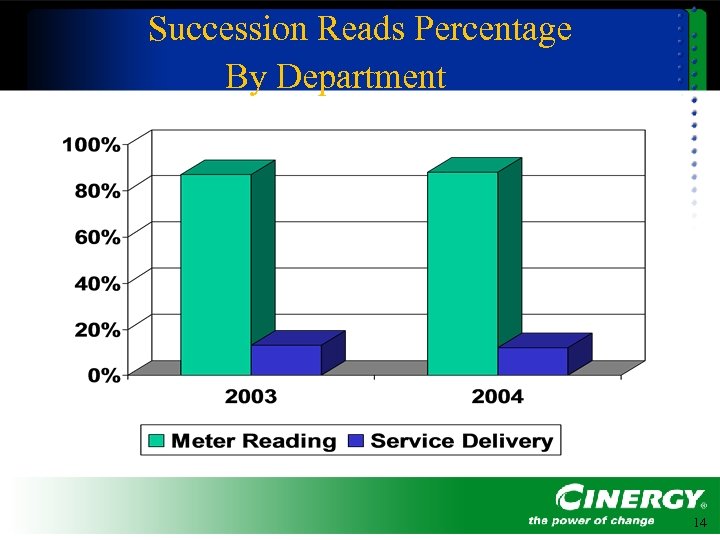 Succession Reads Percentage
By Department

100%
80%
60%
40%
20%
0%

2003
2004

Meter Reading
Service Delivery

CINERGY®
the power of change

14